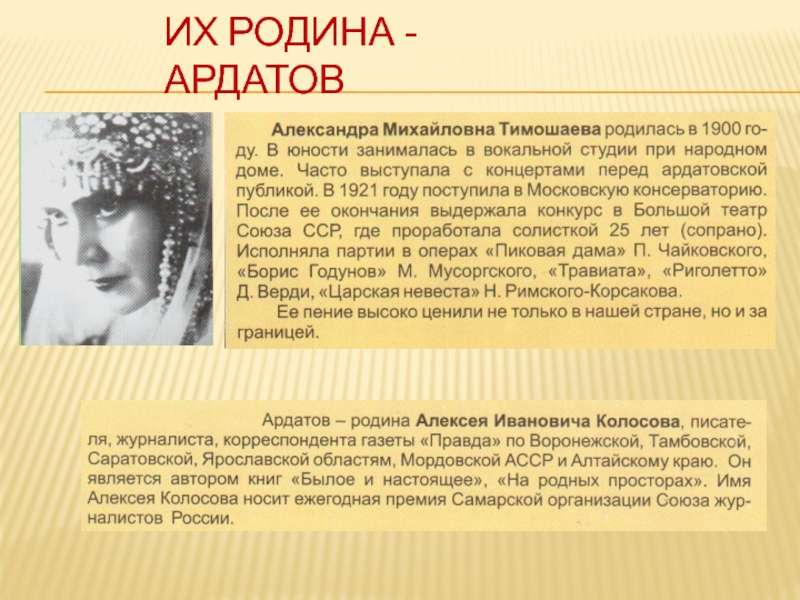 ИХ РОДИНА - АРДАТОВ

Александра Михайловна Тимошаева родилась в 1900 году. В юности занималась в вокальной студии при народном доме. Часто выступала с концертами перед ардатовской публикой. В 1921 году поступила в Московскую консерваторию. После ее окончания выдержала конкурс в Большой театр Союза ССР, где проработала солисткой 25 лет (сопрано). Исполняла партии в операх «Пиковая дама» П. Чайковского, «Борис Годунов» М. Мусоргского, «Травиата», «Риголетто» Д. Верди, «Царская невеста» Н. Римского-Корсакова.

Ее пение высоко ценили не только в нашей стране, но и за границей.

Ардатов – родина Алексея Ивановича Колосова, писателя, журналиста, корреспондента газеты «Правда» по Воронежской, Тамбовской, Саратовской, Ярославской областям, Мордовской АССР и Алтайскому краю. Он является автором книг «Былое и настоящее», «На родных просторах». Имя Алексея Колосова носит ежегодная премия Самарской организации Союза журналистов России.